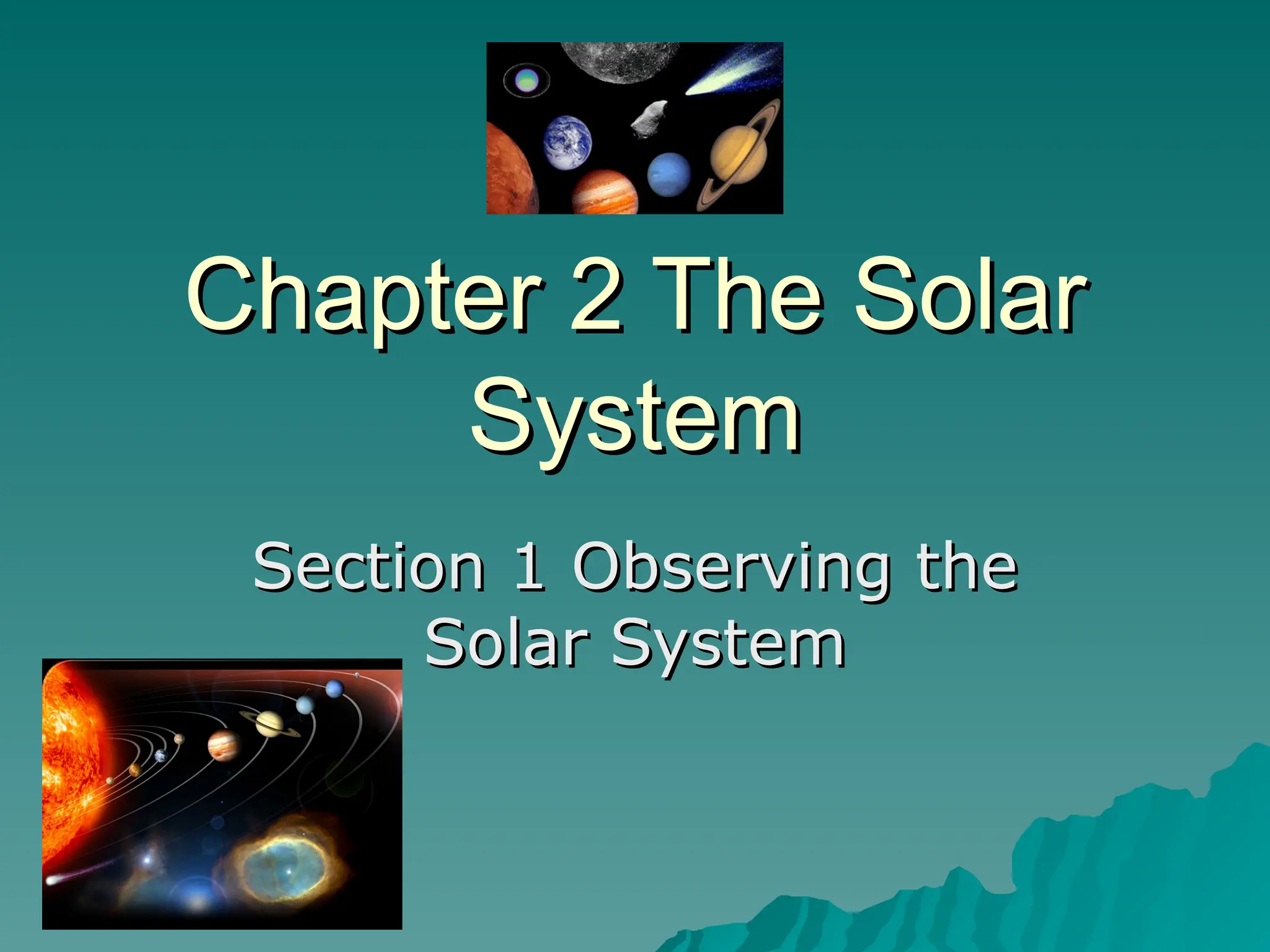 Chapter 2 The Solar System

Section 1 Observing the Solar System